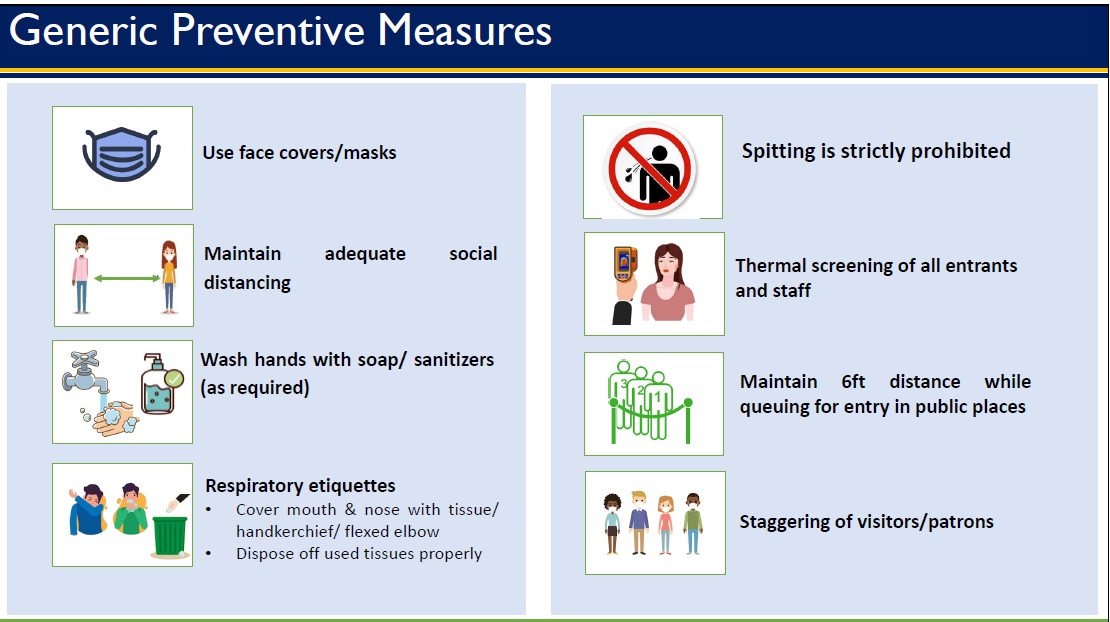 Generic Preventive Measures

Use face covers/masks

Maintain adequate social distancing

Wash hands with soap/ sanitizers (as required)

Respiratory etiquettes
• Cover mouth & nose with tissue/ handkerchief/ flexed elbow
• Dispose off used tissues properly

Spitting is strictly prohibited

Thermal screening of all entrants and staff

3 2 1

Maintain 6ft distance while queuing for entry in public places

Staggering of visitors/patrons